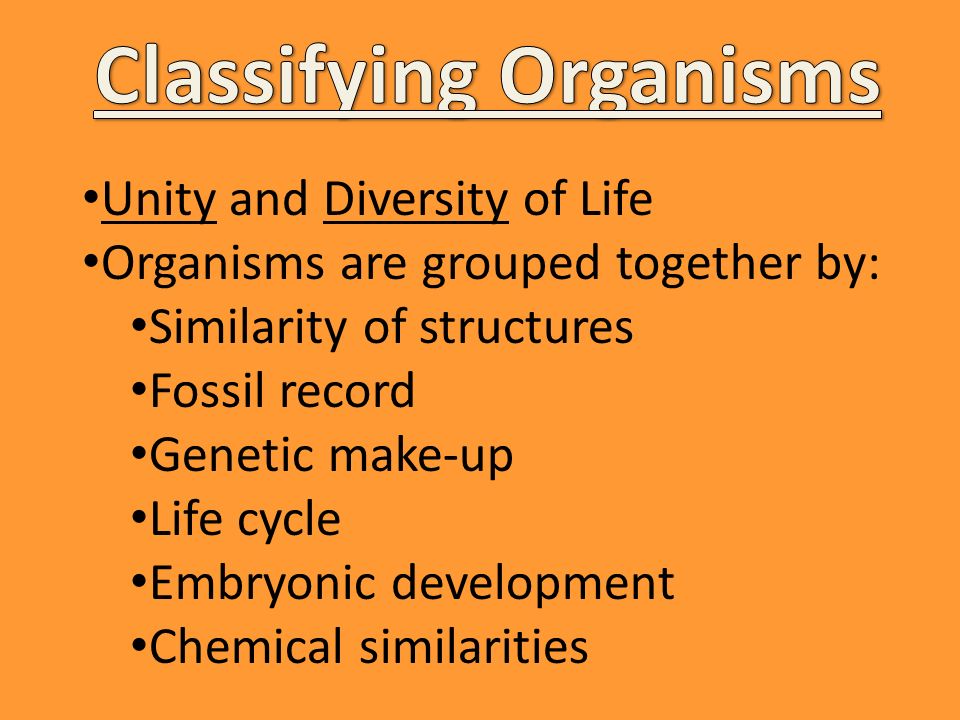 Classifying Organisms

•Unity and Diversity of Life
•Organisms are grouped together by:
•Similarity of structures
•Fossil record
•Genetic make-up
•Life cycle
•Embryonic development
•Chemical similarities